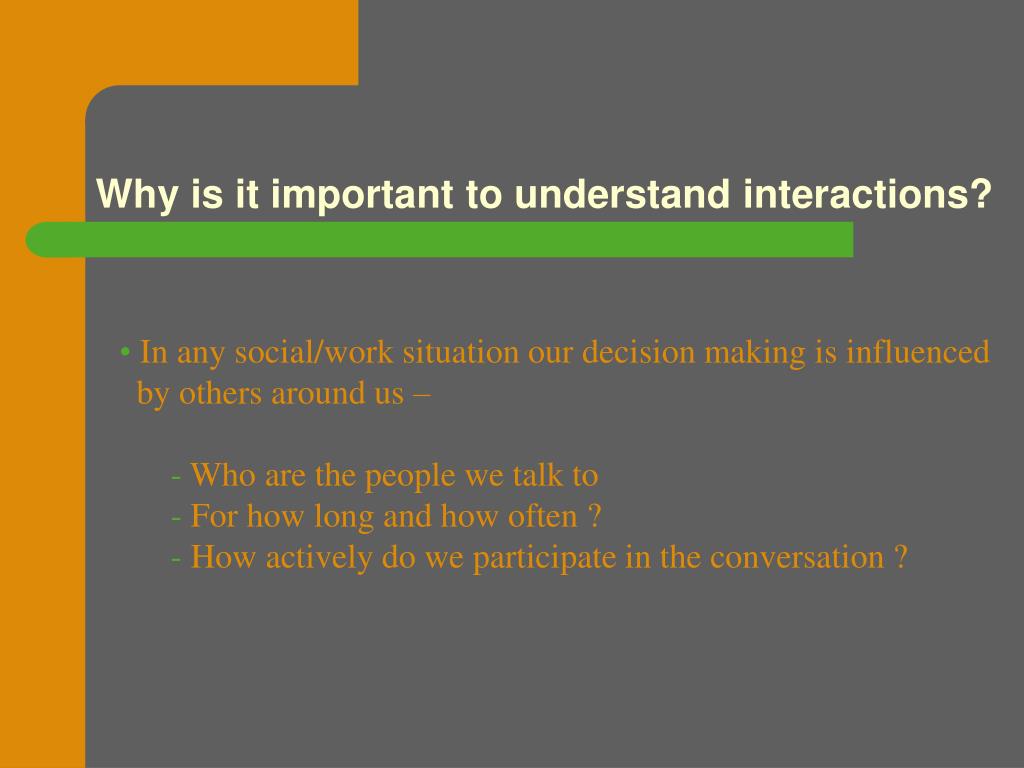 Why is it important to understand interactions?

• In any social/work situation our decision making is influenced by others around us –

- Who are the people we talk to
- For how long and how often ?
- How actively do we participate in the conversation ?